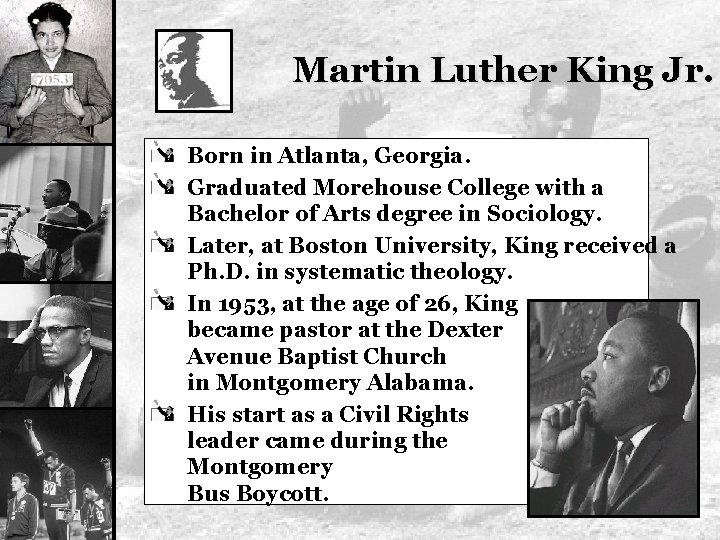 7053

Martin Luther King Jr.

Born in Atlanta, Georgia.

Graduated Morehouse College with a Bachelor of Arts degree in Sociology.

Later, at Boston University, King received a Ph.D. in systematic theology.

In 1953, at the age of 26, King became pastor at the Dexter Avenue Baptist Church in Montgomery Alabama.

His start as a Civil Rights leader came during the Montgomery Bus Boycott.